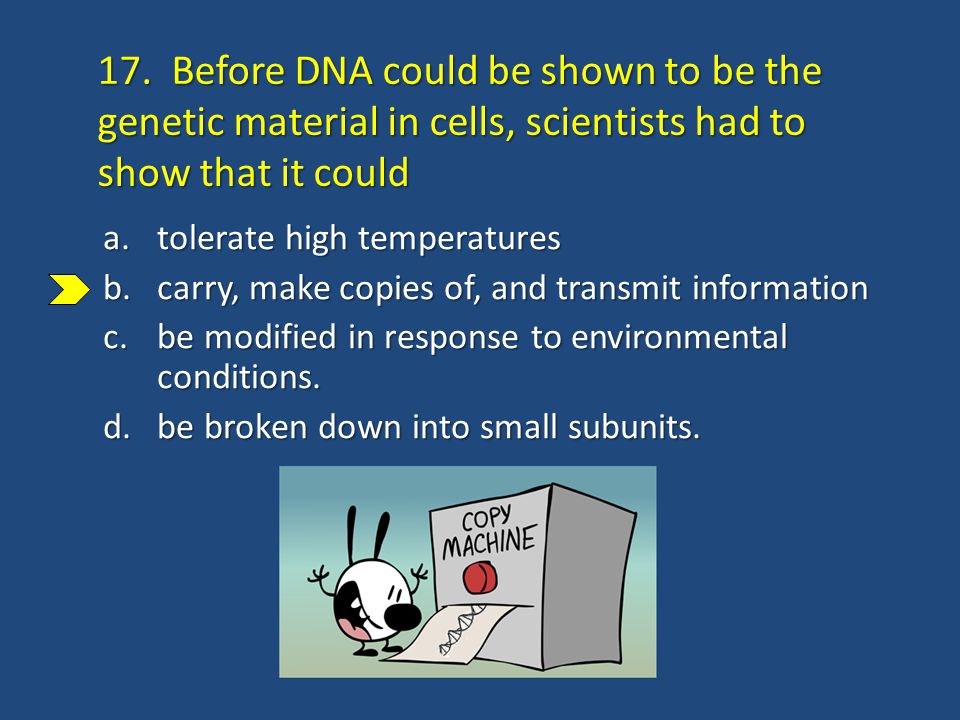 17. Before DNA could be shown to be the genetic material in cells, scientists had to show that it could

a. tolerate high temperatures
b. carry, make copies of, and transmit information
c. be modified in response to environmental conditions.
d. be broken down into small subunits.

COPY MACHINE